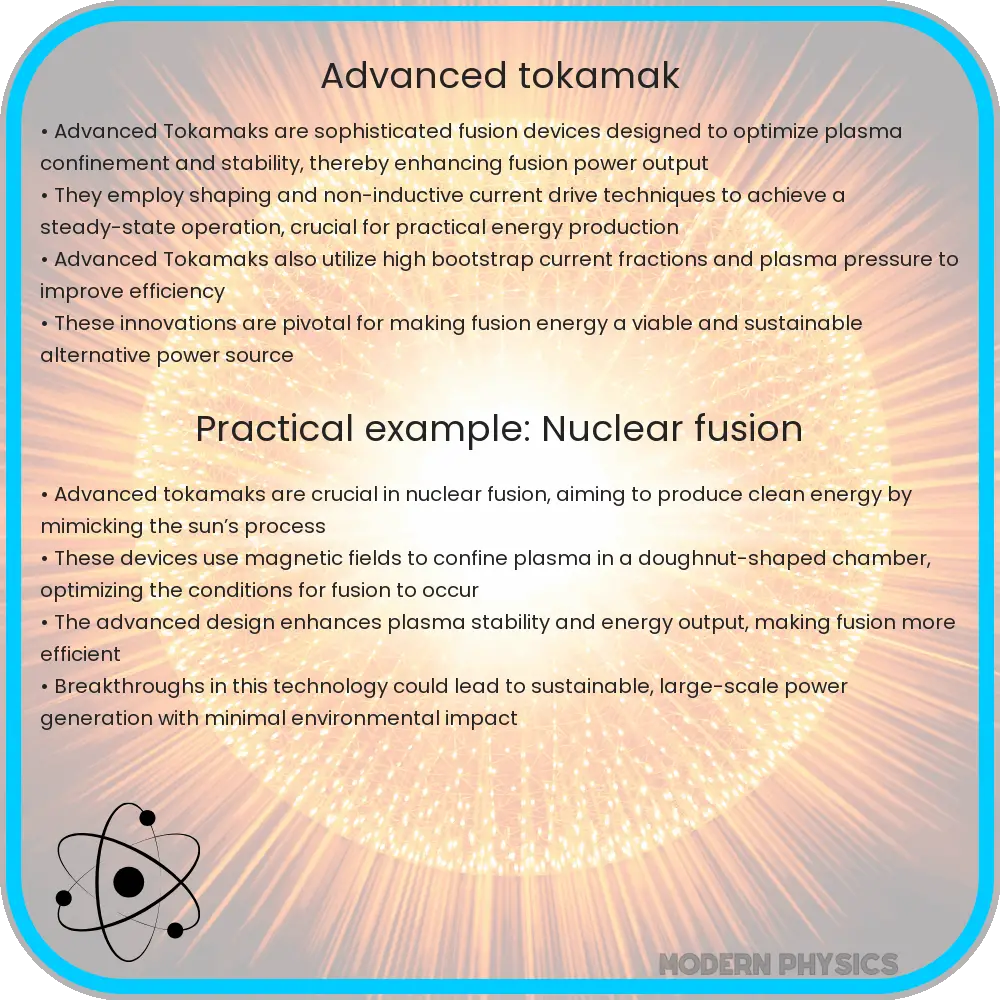 Advanced tokamak

• Advanced Tokamaks are sophisticated fusion devices designed to optimize plasma confinement and stability, thereby enhancing fusion power output
• They employ shaping and non-inductive current drive techniques to achieve a steady-state operation, crucial for practical energy production
• Advanced Tokamaks also utilize high bootstrap current fractions and plasma pressure to improve efficiency
• These innovations are pivotal for making fusion energy a viable and sustainable alternative power source

Practical example: Nuclear fusion

• Advanced tokamaks are crucial in nuclear fusion, aiming to produce clean energy by mimicking the sun's process
• These devices use magnetic fields to confine plasma in a doughnut-shaped chamber, optimizing the conditions for fusion to occur
• The advanced design enhances plasma stability and energy output, making fusion more efficient
• Breakthroughs in this technology could lead to sustainable, large-scale power generation with minimal environmental impact

MODERN PHYSICS